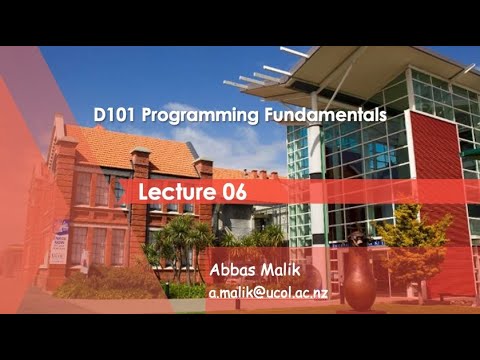 D101 Programming Fundamentals

Lecture 06

Abbas Malik
a.malik@ucol.ac.nz